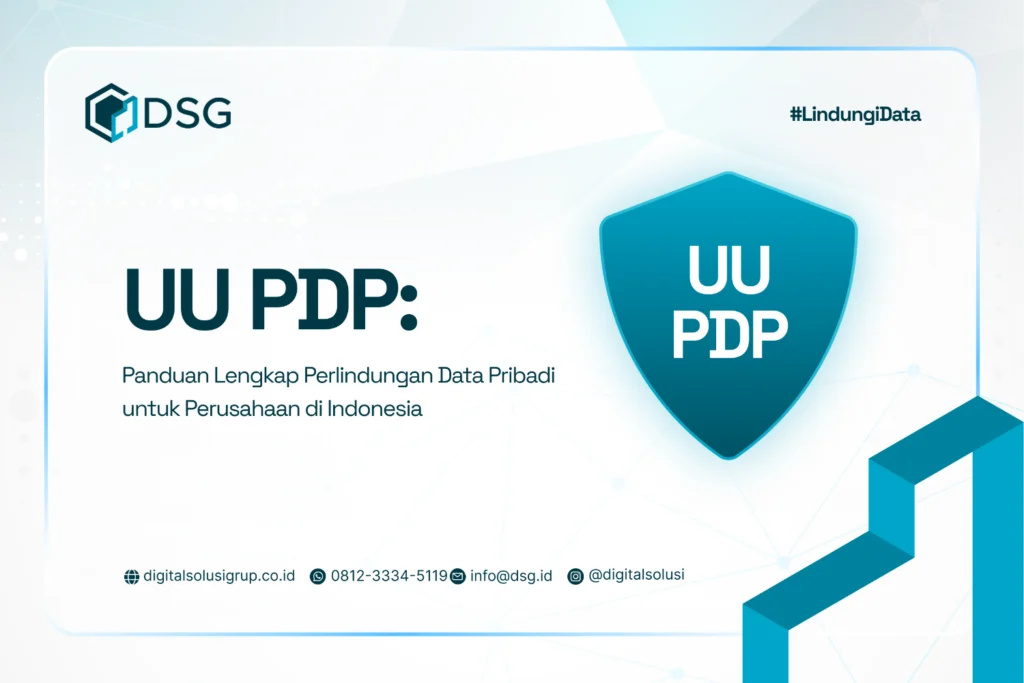 DSG

#LindungiData

UU PDP:

Panduan Lengkap Perlindungan Data Pribadi untuk Perusahaan di Indonesia

UU PDP

digitalsolusigrup.co.id 0812-3334-5119 info@dsg.id @digitalsolusi